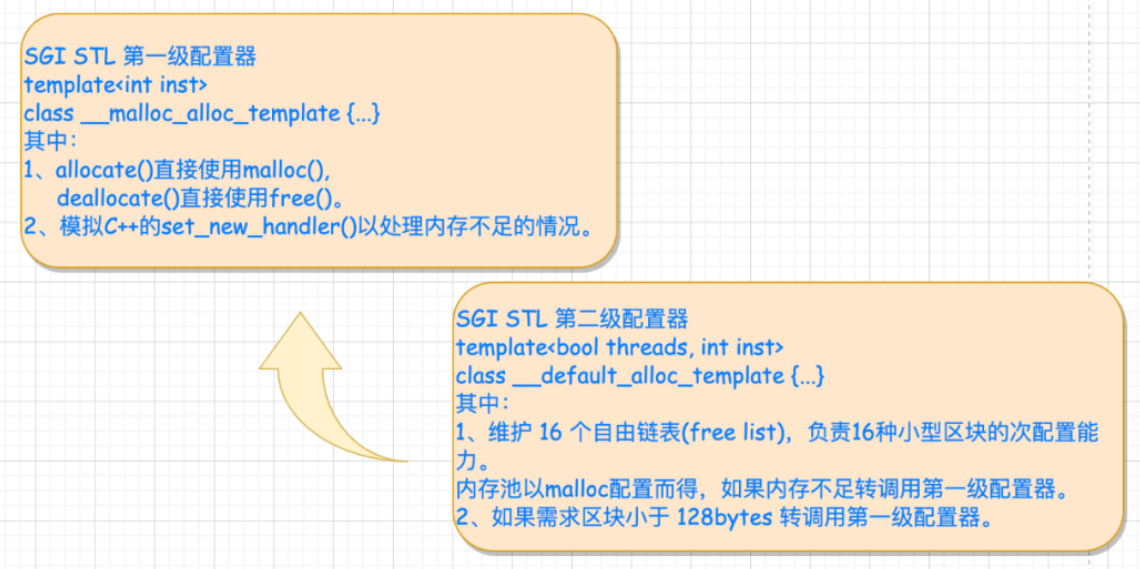 SGI STL 第一级配置器
template<int inst>
class __malloc_alloc_template {...}
其中：
1、allocate()直接使用malloc(),
deallocate()直接使用free()。
2、模拟C++的set_new_handler()以处理内存不足的情况。

SGI STL 第二级配置器
template<bool threads, int inst>
class __default_alloc_template {...}
其中：
1、维护 16 个自由链表(free list)，负责16种小型区块的次配置能力。
内存池以malloc配置而得，如果内存不足转调用第一级配置器。
2、如果需求区块小于 128bytes 转调用第一级配置器。